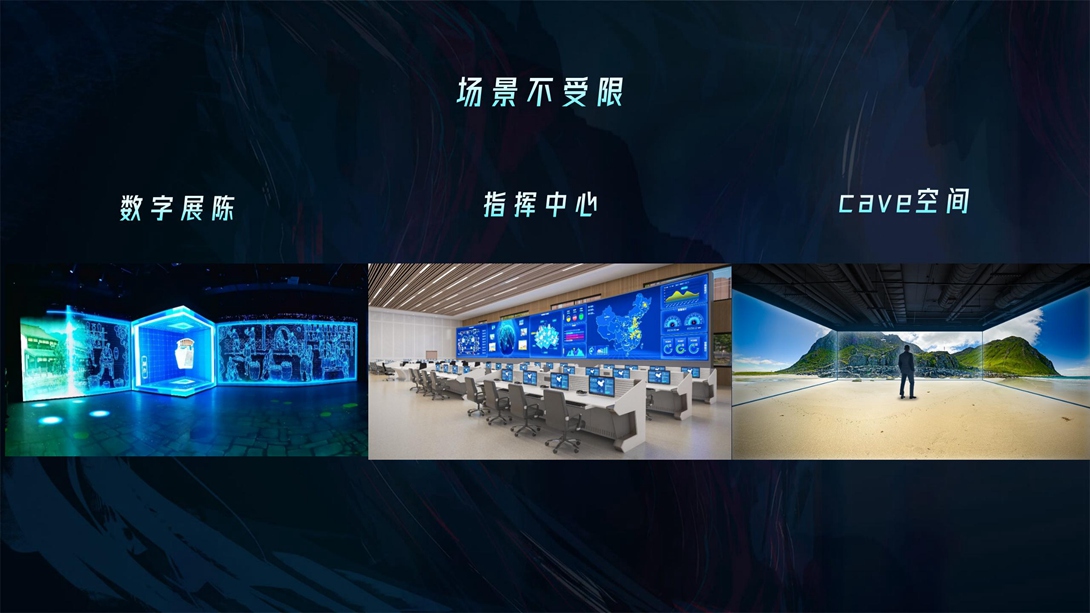 场景不受限

数字展陈

指挥中心

cave空间